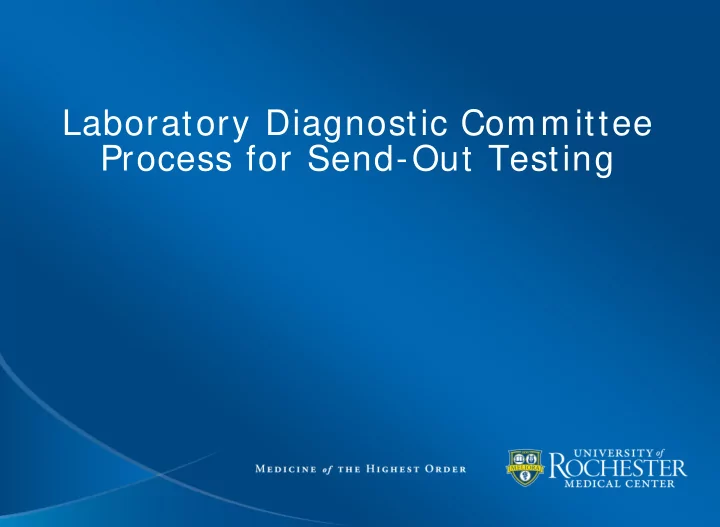 Laboratory Diagnostic Committee
Process for Send-Out Testing

MEDICINE of THE HIGHEST ORDER

MELIORA

UNIVERSITY of
ROCHESTER
MEDICAL CENTER